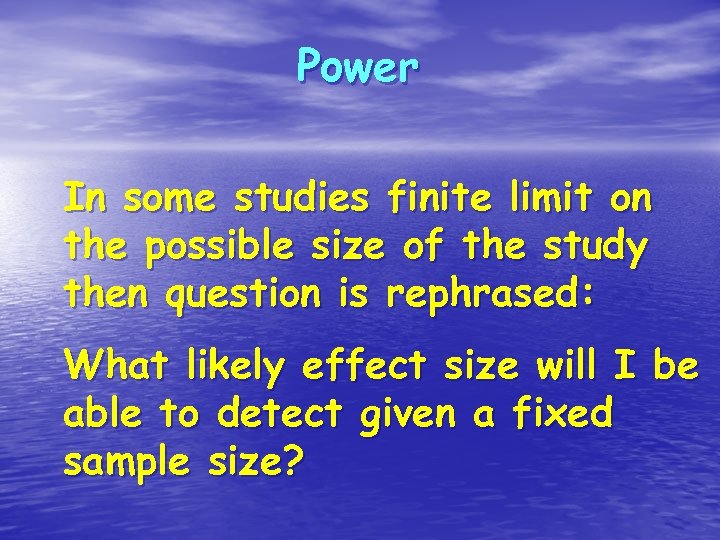 Power

In some studies finite limit on the possible size of the study then question is rephrased:

What likely effect size will I be able to detect given a fixed sample size?